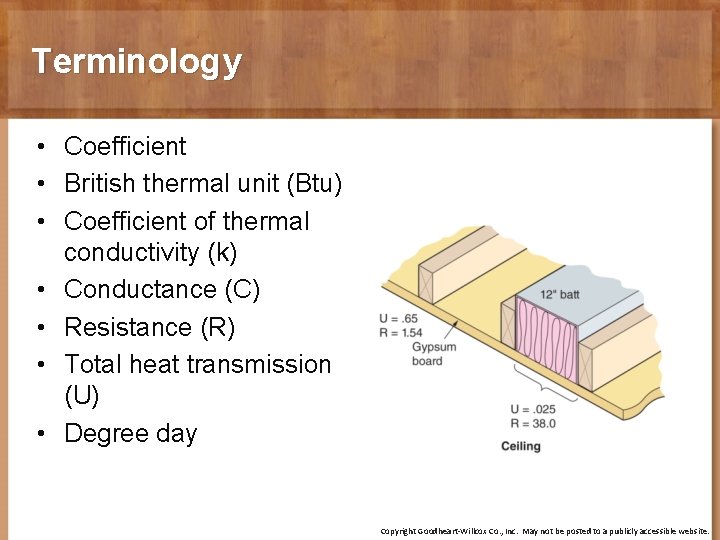 Terminology

• Coefficient
• British thermal unit (Btu)
• Coefficient of thermal conductivity (k)
• Conductance (C)
• Resistance (R)
• Total heat transmission (U)
• Degree day

12" batt

U = .65
R = 1.54

Gypsum board

U = .025
R = 38.0

Ceiling

Copyright Goodheart-Willcox Co., Inc. May not be posted to a publicly accessible website.